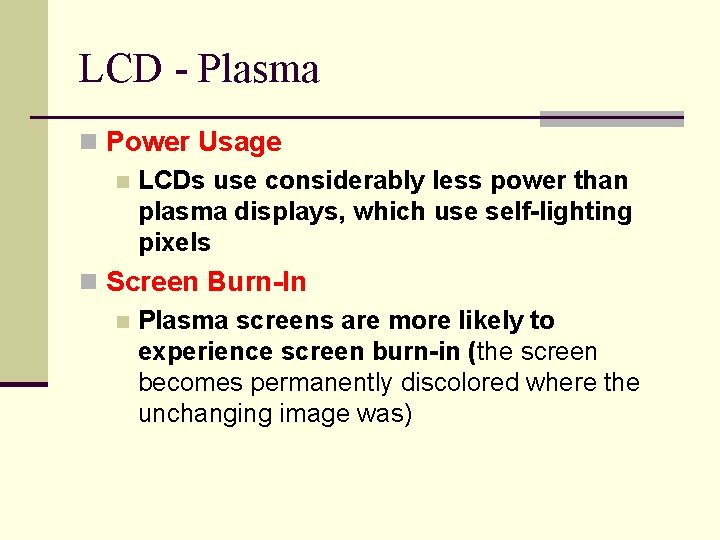 LCD - Plasma

Power Usage

LCDs use considerably less power than plasma displays, which use self-lighting pixels

Screen Burn-In

Plasma screens are more likely to experience screen burn-in (the screen becomes permanently discolored where the unchanging image was)